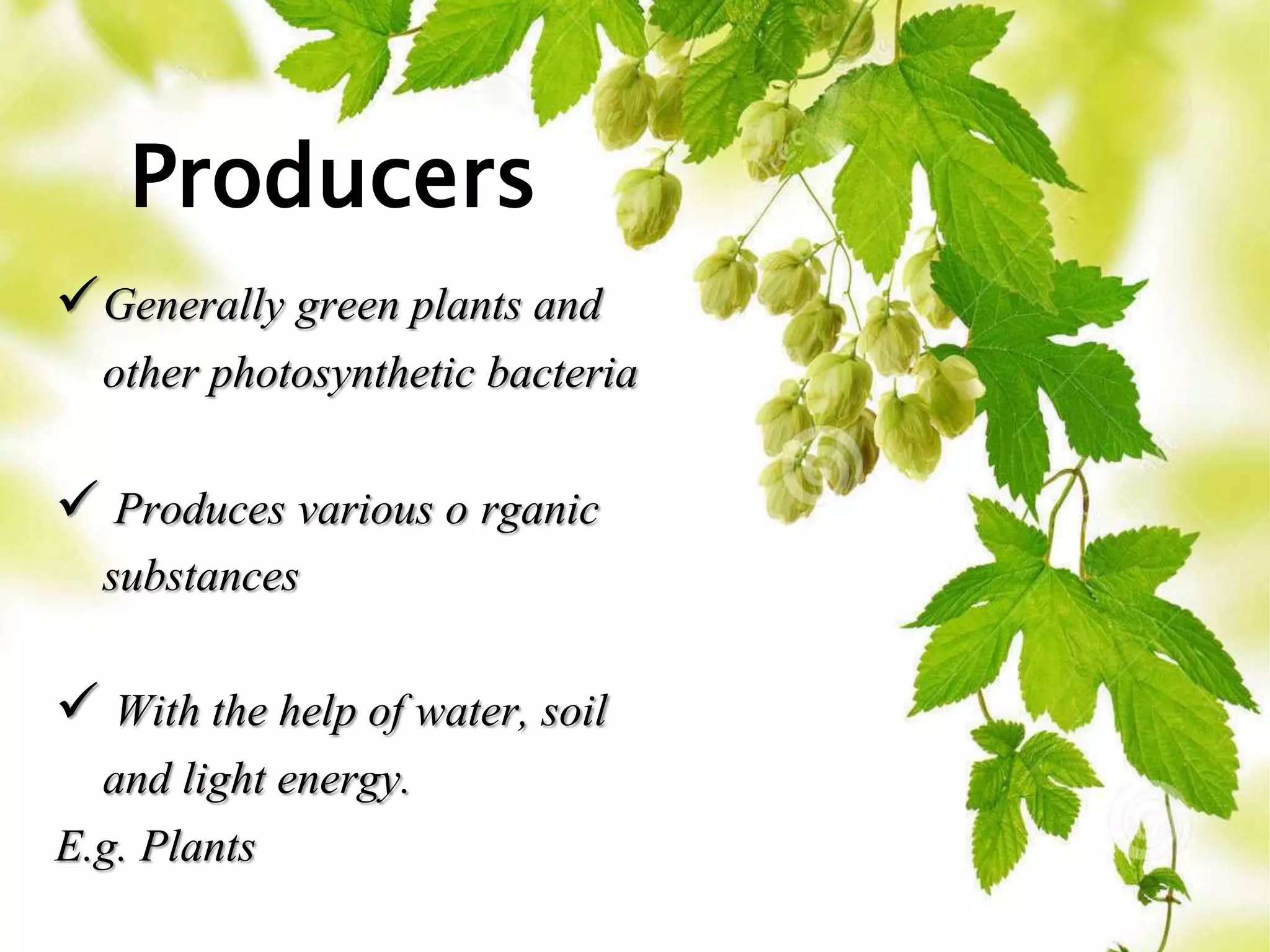 Producers

✓ Generally green plants and other photosynthetic bacteria

✓ Produces various o rganic substances

✓ With the help of water, soil and light energy.

E.g. Plants